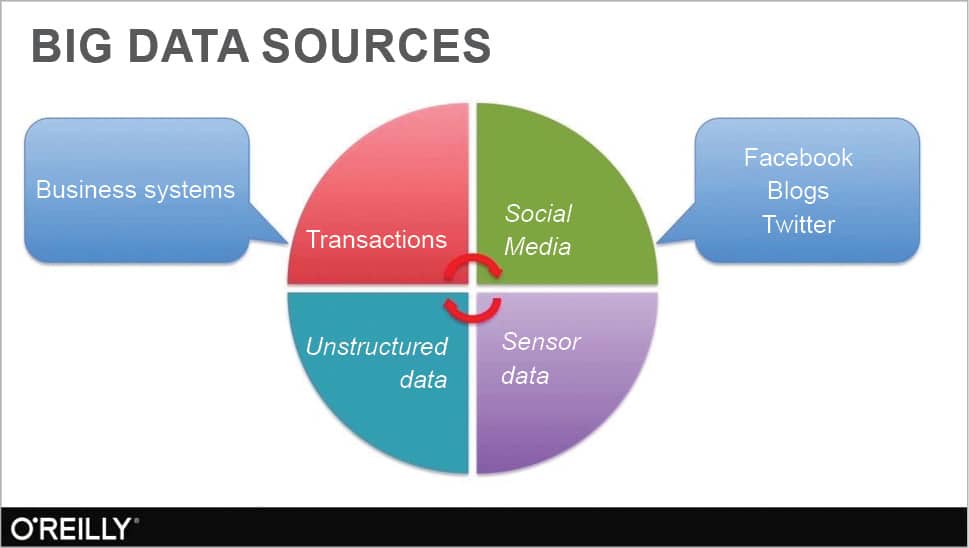 BIG DATA SOURCES

Business systems

Transactions

Social Media

Facebook
Blogs
Twitter

Unstructured data

Sensor data

O'REILLY®